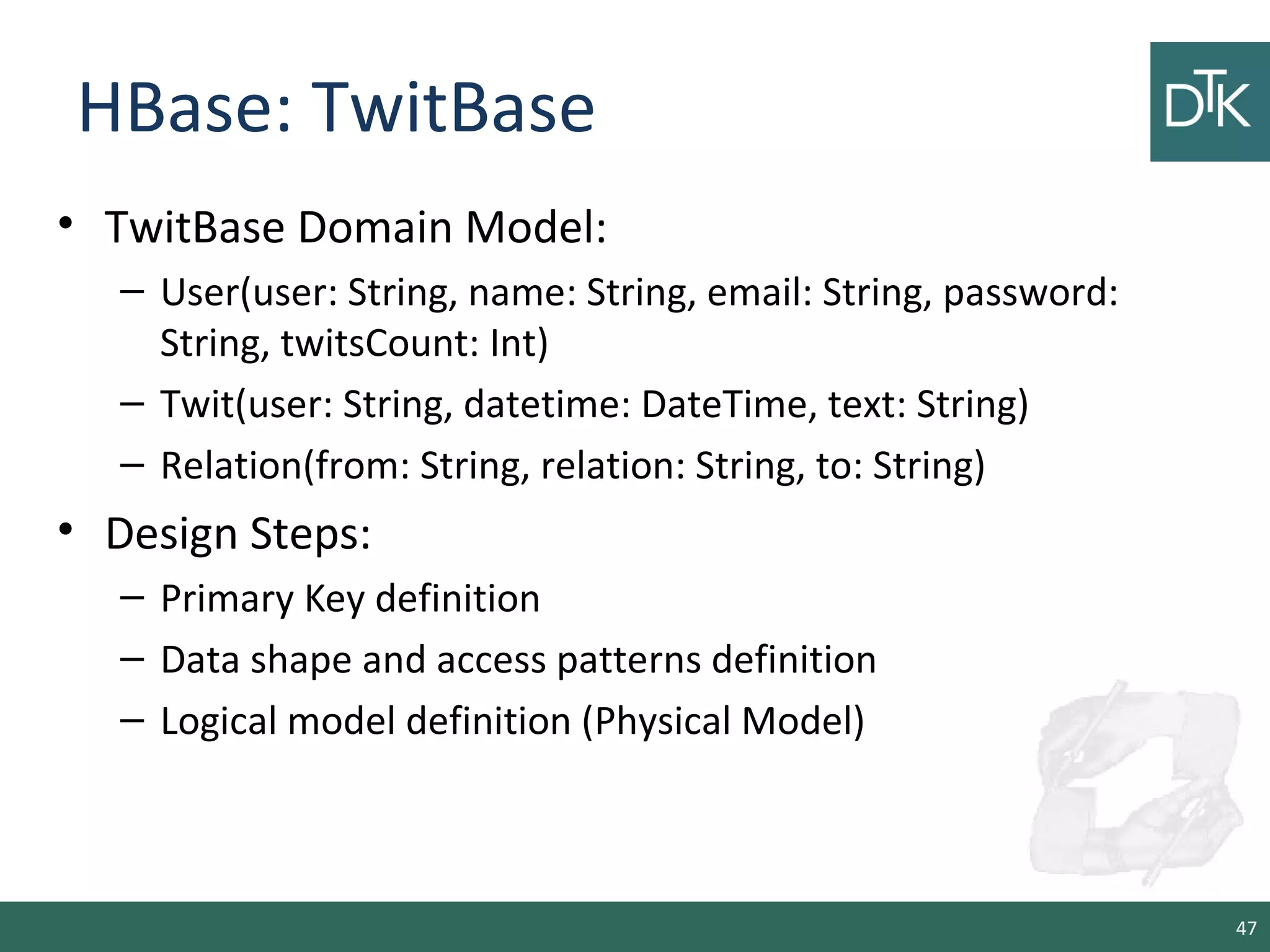 HBase: TwitBase

DTK

• TwitBase Domain Model:
– User(user: String, name: String, email: String, password: String, twitsCount: Int)
– Twit(user: String, datetime: DateTime, text: String)
– Relation(from: String, relation: String, to: String)

• Design Steps:
– Primary Key definition
– Data shape and access patterns definition
– Logical model definition (Physical Model)

47